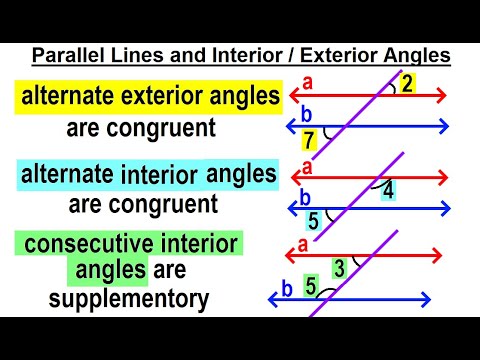 Parallel Lines and Interior / Exterior Angles

alternate exterior angles are congruent

a
2
b
7

alternate interior angles are congruent

a
4
b
5

consecutive interior angles are supplementory

a
3
b
5